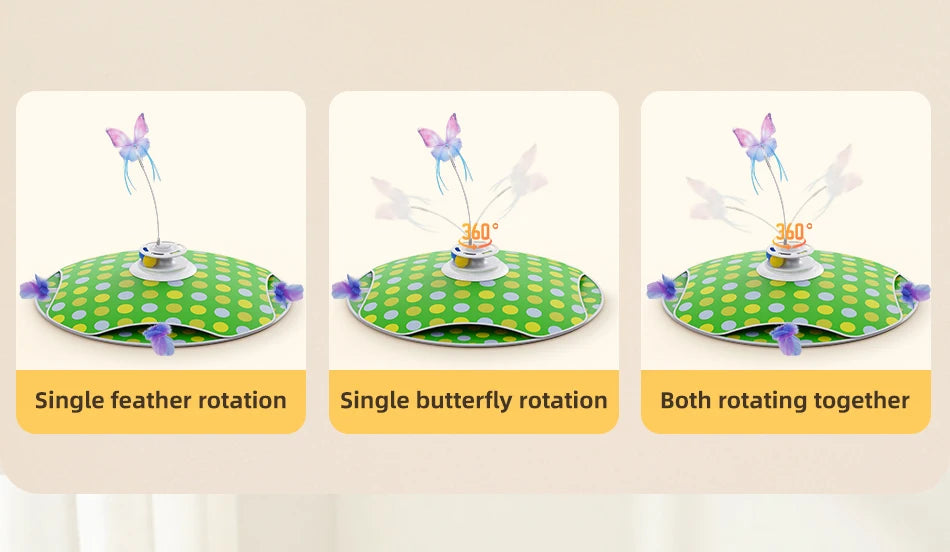 Single feather rotation

360°

Single butterfly rotation

360°

Both rotating together